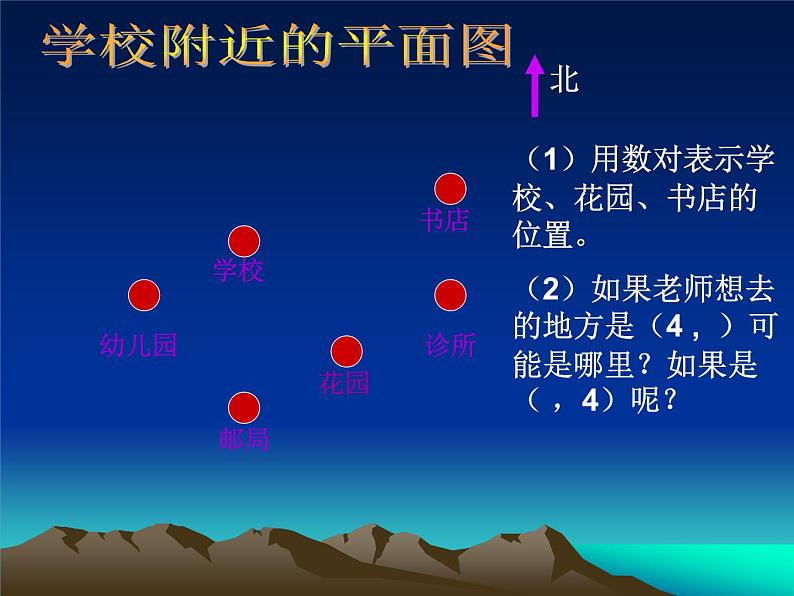 学校附近的平面图

北

书店

学校

幼儿园

诊所

花园

邮局

（1）用数对表示学校、花园、书店的位置。

（2）如果老师想去的地方是（4，）可能是哪里？如果是（，4）呢？